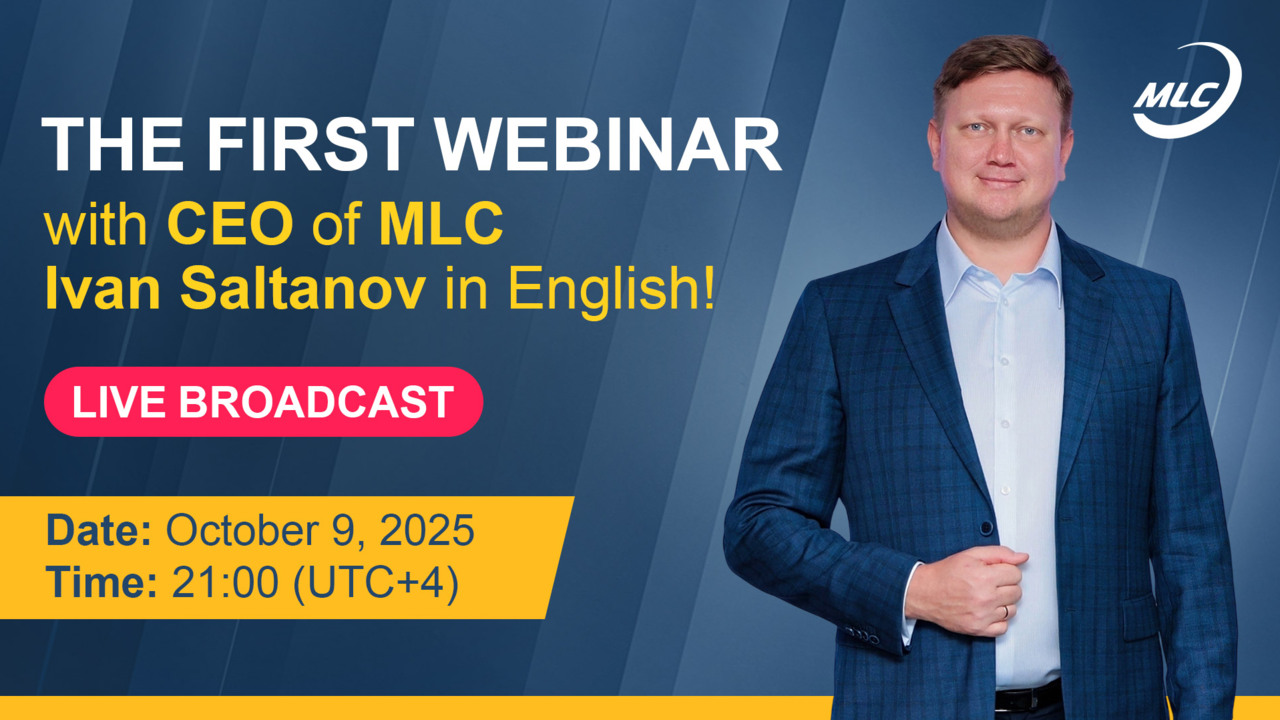 MLC

THE FIRST WEBINAR
with CEO of MLC
Ivan Saltanov in English!

LIVE BROADCAST

Date: October 9, 2025
Time: 21:00 (UTC+4)